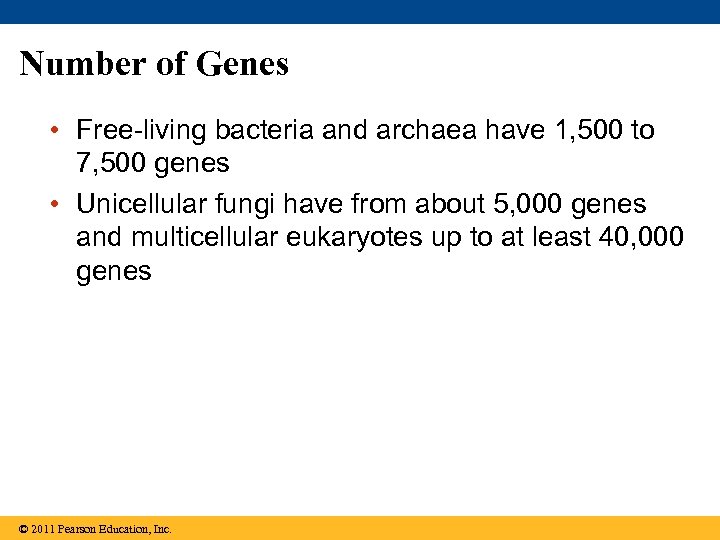 Number of Genes

• Free-living bacteria and archaea have 1,500 to 7,500 genes

• Unicellular fungi have from about 5,000 genes and multicellular eukaryotes up to at least 40,000 genes

© 2011 Pearson Education, Inc.